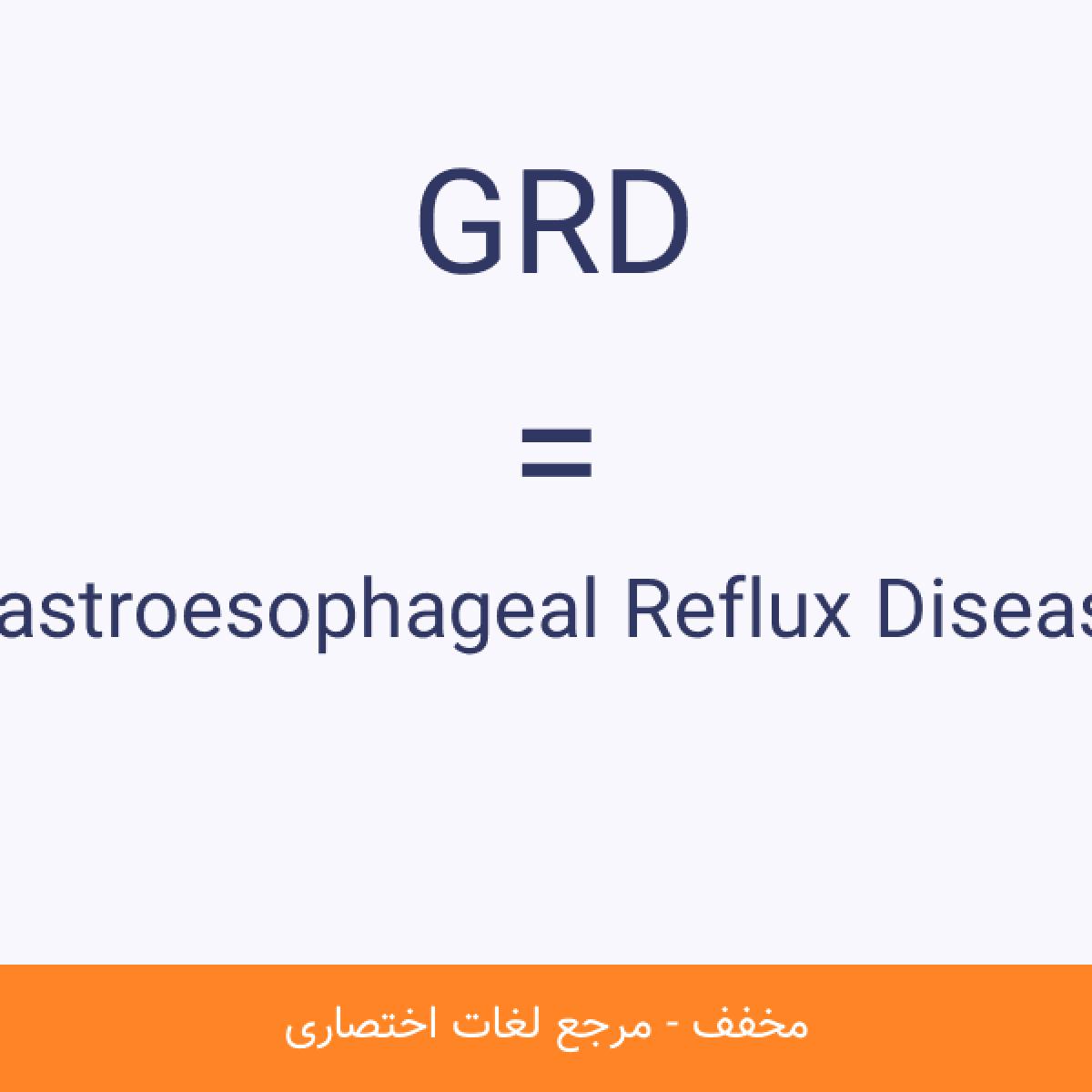 GRD

=

astroesophageal Reflux Diseas

مخفف - مرجع لغات اختصاری